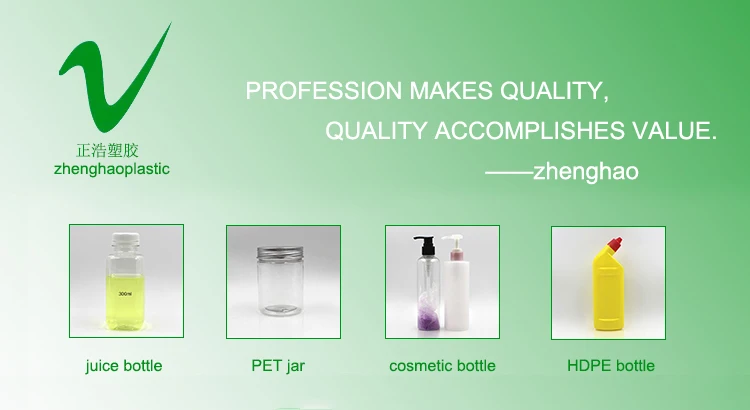 正浩塑胶
zhenghaoplastic

PROFESSION MAKES QUALITY,
QUALITY ACCOMPLISHES VALUE.
——zhenghao

300ml

juice bottle

PET jar

cosmetic bottle

HDPE bottle